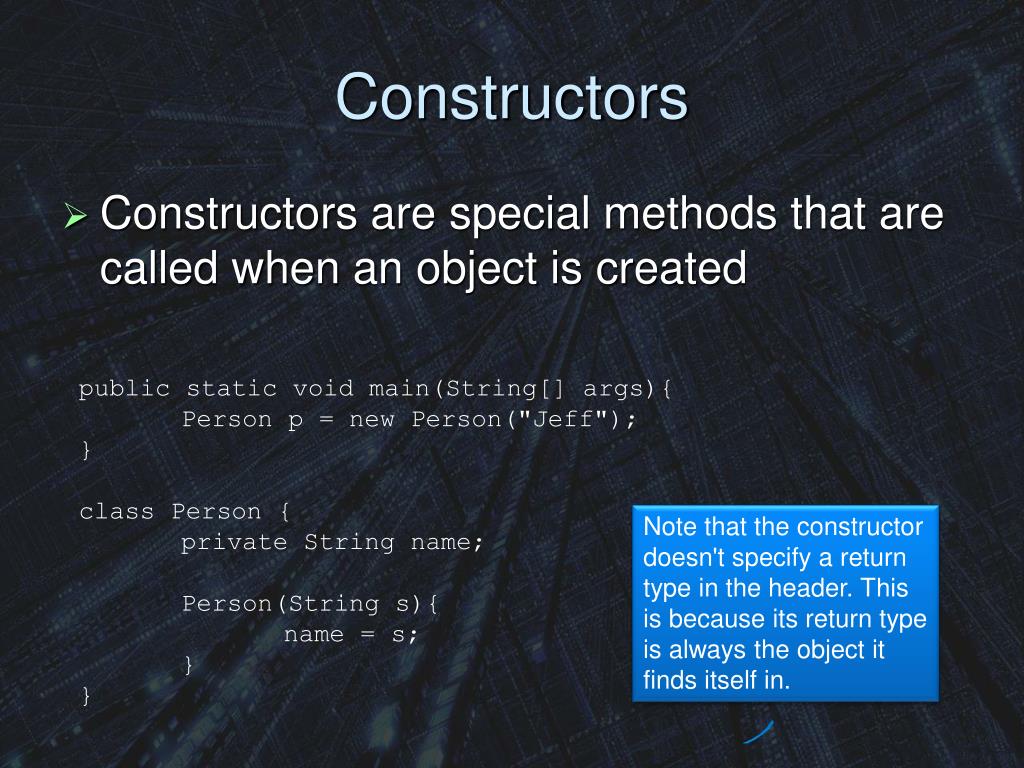 Constructors

➢ Constructors are special methods that are called when an object is created

public static void main(String[] args){
	Person p = new Person("Jeff");
}

class Person {
	private String name;

	Person(String s){
		name = s;
	}
}

Note that the constructor doesn't specify a return type in the header. This is because its return type is always the object it finds itself in.